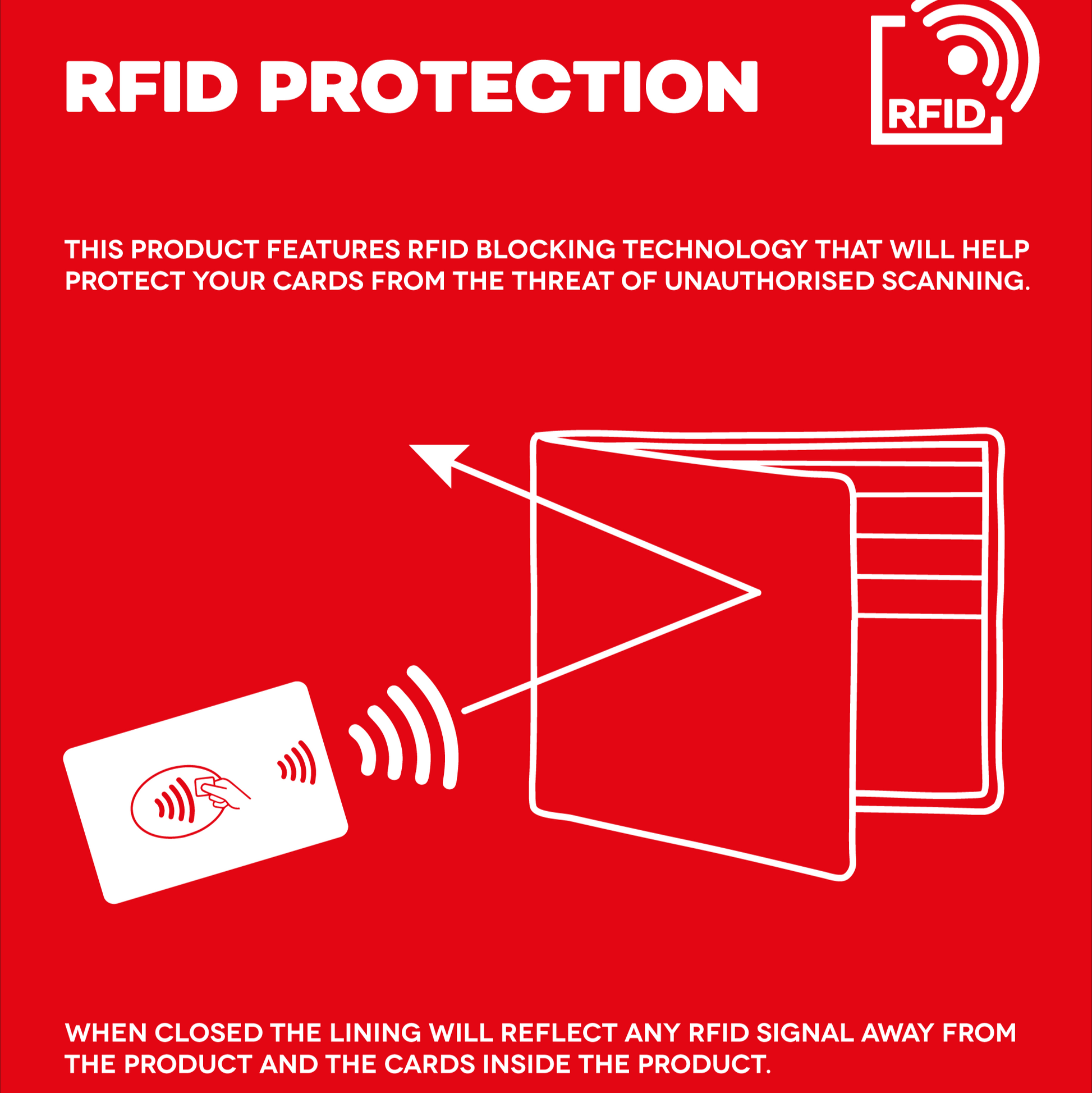 RFID PROTECTION

RFID

THIS PRODUCT FEATURES RFID BLOCKING TECHNOLOGY THAT WILL HELP PROTECT YOUR CARDS FROM THE THREAT OF UNAUTHORISED SCANNING.

WHEN CLOSED THE LINING WILL REFLECT ANY RFID SIGNAL AWAY FROM THE PRODUCT AND THE CARDS INSIDE THE PRODUCT.